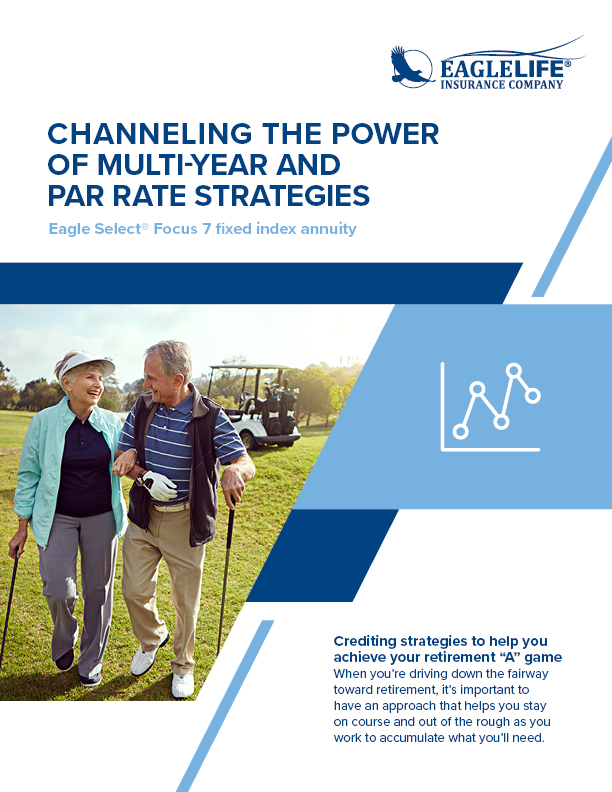 EAGLELIFE®
INSURANCE COMPANY

CHANNELING THE POWER OF MULTI-YEAR AND PAR RATE STRATEGIES

Eagle Select® Focus 7 fixed index annuity

Crediting strategies to help you achieve your retirement "A" game

When you're driving down the fairway toward retirement, it's important to have an approach that helps you stay on course and out of the rough as you work to accumulate what you'll need.